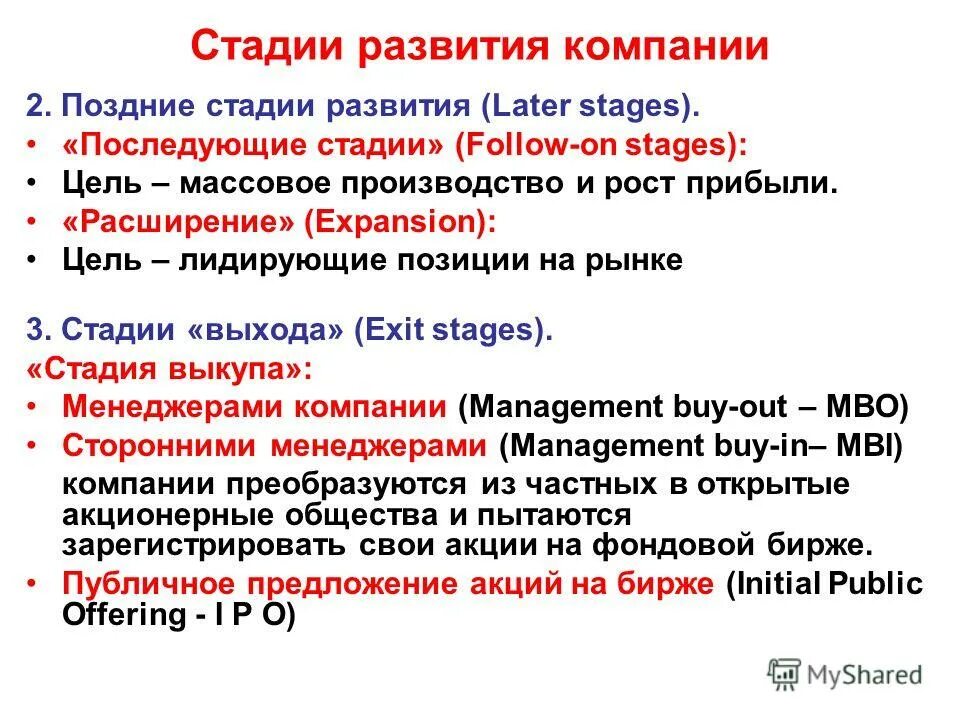 Стадии развития компании

2. Поздние стадии развития (Later stages).

• «Последующие стадии» (Follow-on stages):
• Цель – массовое производство и рост прибыли.
• «Расширение» (Expansion):
• Цель – лидирующие позиции на рынке

3. Стадии «выхода» (Exit stages).

«Стадия выкупа»:

• Менеджерами компании (Management buy-out – MBO)
• Сторонними менеджерами (Management buy-in– MBI)

компании преобразуются из частных в открытые акционерные общества и пытаются зарегистрировать свои акции на фондовой бирже.

• Публичное предложение акций на бирже (Initial Public Offering - I P O)

MyShared